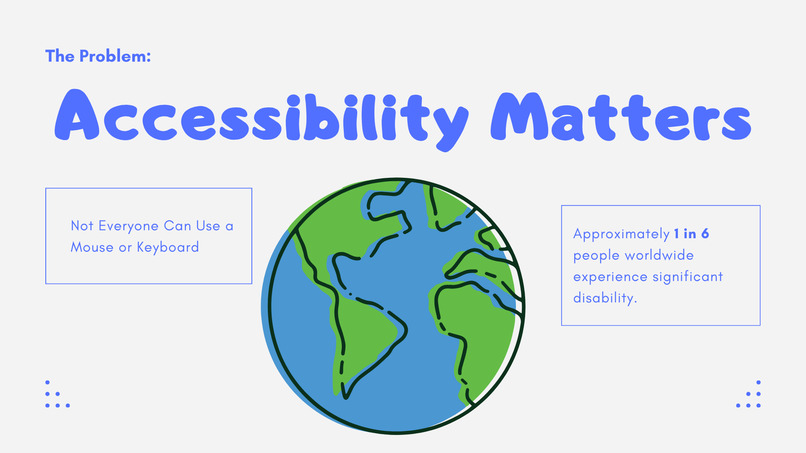 The Problem:

Accessibility Matters

Not Everyone Can Use a Mouse or Keyboard

Approximately 1 in 6 people worldwide experience significant disability.